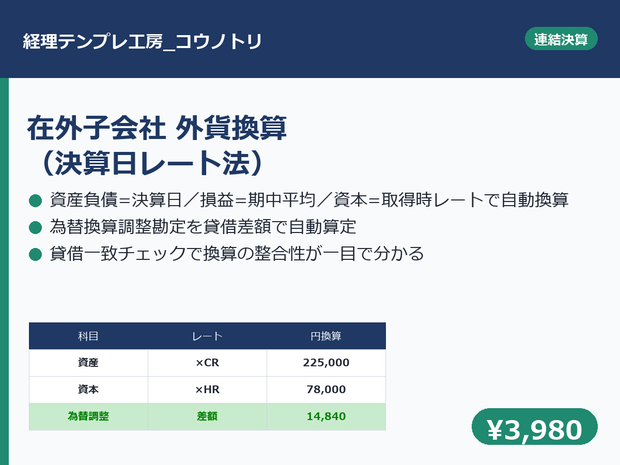 経理テンプレ工房_コウノトリ

連結決算

在外子会社 外貨換算
（決算日レート法）

● 資産負債＝決算日／損益＝期中平均／資本＝取得時レートで自動換算
● 為替換算調整勘定を貸借差額で自動算定
● 貸借一致チェックで換算の整合性が一目で分かる

| 科目 | レート | 円換算 |
|---|---|---|
| 資産 | ×CR | 225,000 |
| 資本 | ×HR | 78,000 |
| 為替調整 | 差額 | 14,840 |

¥3,980